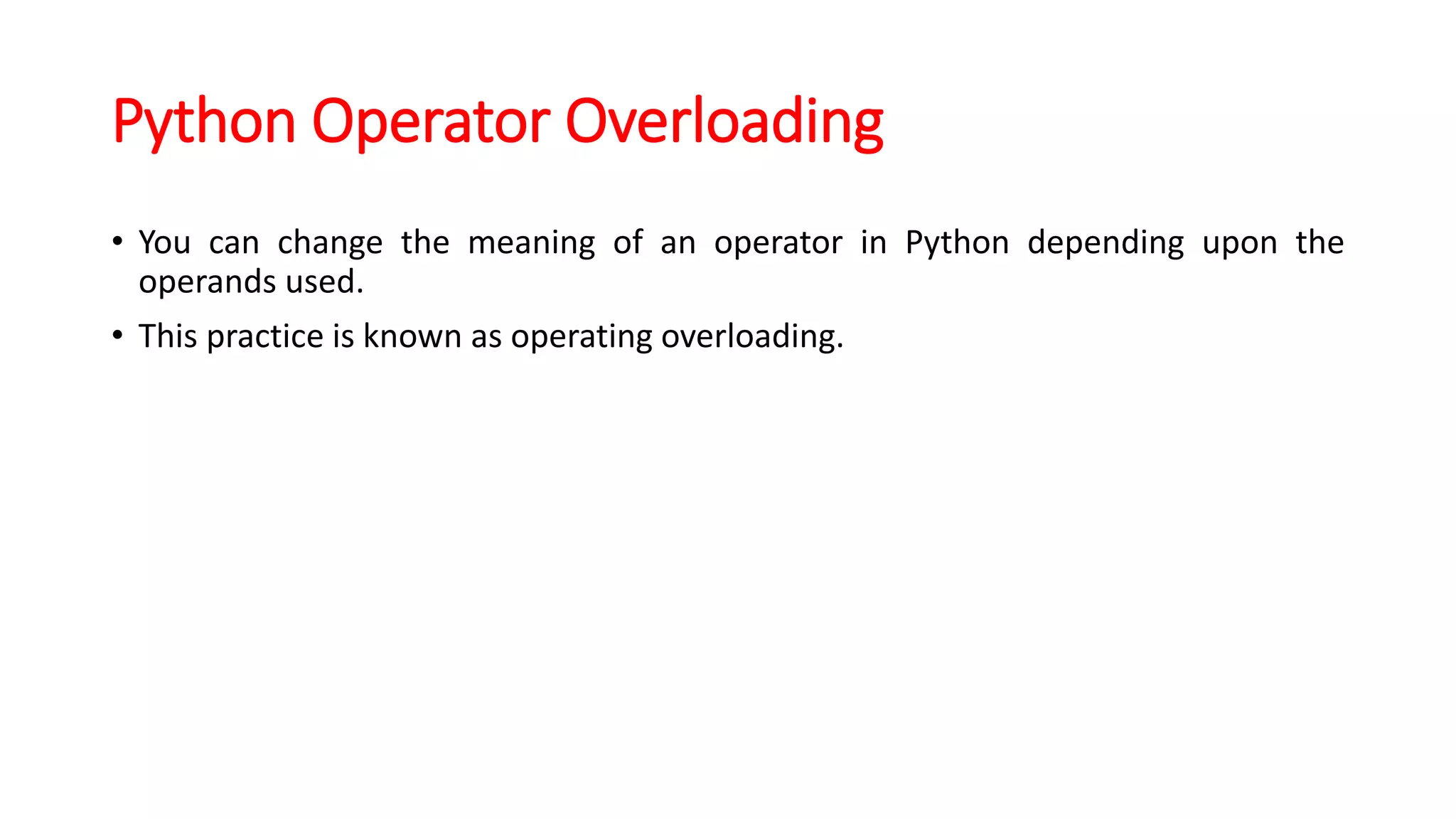 Python Operator Overloading

• You can change the meaning of an operator in Python depending upon the operands used.

• This practice is known as operating overloading.